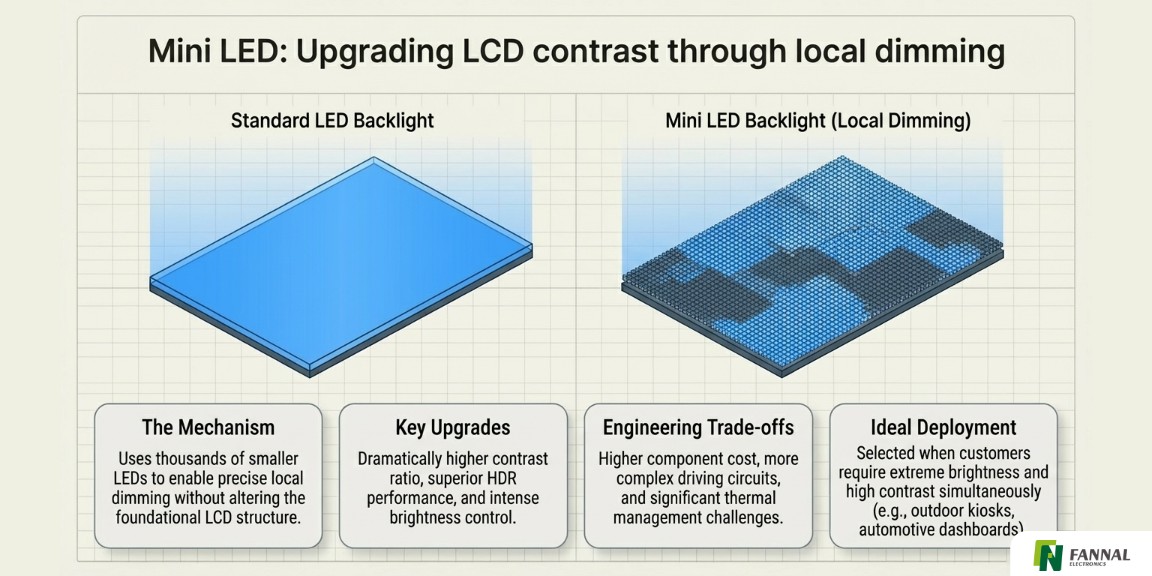 Mini LED: Upgrading LCD contrast through local dimming

Standard LED Backlight

Mini LED Backlight (Local Dimming)

The Mechanism

Uses thousands of smaller LEDs to enable precise local dimming without altering the foundational LCD structure.

Key Upgrades

Dramatically higher contrast ratio, superior HDR performance, and intense brightness control.

Engineering Trade-offs

Higher component cost, more complex driving circuits, and significant thermal management challenges.

Ideal Deployment

Selected when customers require extreme brightness and high contrast simultaneously (e.g., outdoor kiosks, automotive dashboards)

FANNAL
ELECTRONICS